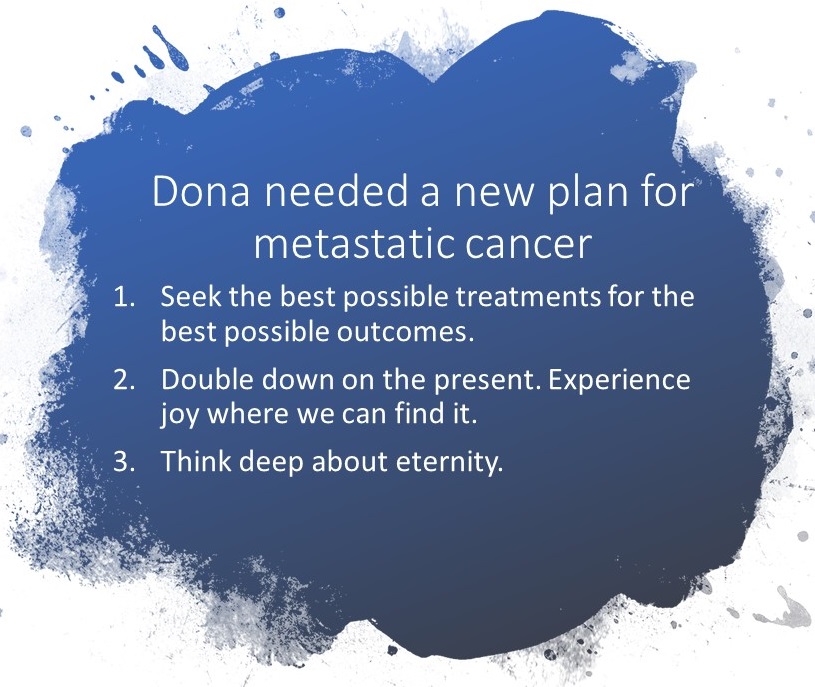 Dona needed a new plan for metastatic cancer

1. Seek the best possible treatments for the best possible outcomes.
2. Double down on the present. Experience joy where we can find it.
3. Think deep about eternity.